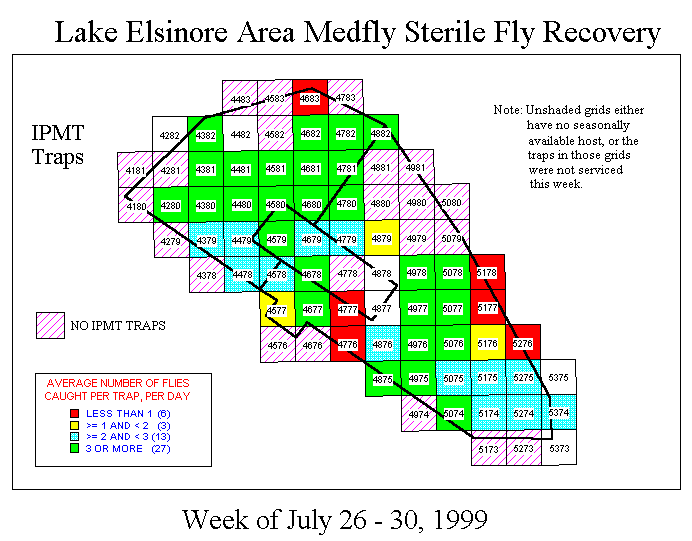 Lake Elsinore Area Medfly Sterile Fly Recovery

IPMT Traps

Note: Unshaded grids either have no seasonally available host, or the traps in those grids were not serviced this week.

4483 4583 4683 4783
4282 4382 4482 4582 4682 4782 4882
4181 4281 4381 4481 4581 4681 4781 4881 4981
4180 4280 4380 4480 4580 4680 4780 4880 4980 5080
4279 4379 4479 4579 4679 4779 4879 4979 5079
4378 4478 4578 4678 4778 4878 4978 5078 5178
4577 4677 4777 4877 4977 5077 5177
4576 4676 4776 4876 4976 5076 5176 5276
4875 4975 5075 5175 5275 5375
4974 5074 5174 5274 5374
5173 5273 5373

NO IPMT TRAPS

AVERAGE NUMBER OF FLIES CAUGHT PER TRAP, PER DAY
LESS THAN 1 (6)
>= 1 AND < 2 (3)
>= 2 AND < 3 (13)
3 OR MORE (27)

Week of July 26 - 30, 1999